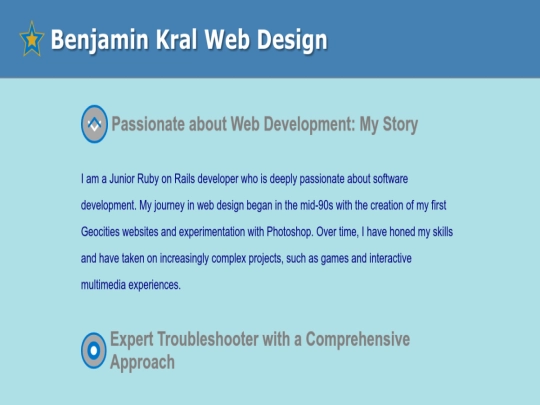 Benjamin Kral Web Design

Passionate about Web Development: My Story

I am a Junior Ruby on Rails developer who is deeply passionate about software development. My journey in web design began in the mid-90s with the creation of my first Geocities websites and experimentation with Photoshop. Over time, I have honed my skills and have taken on increasingly complex projects, such as games and interactive multimedia experiences.

Expert Troubleshooter with a Comprehensive Approach